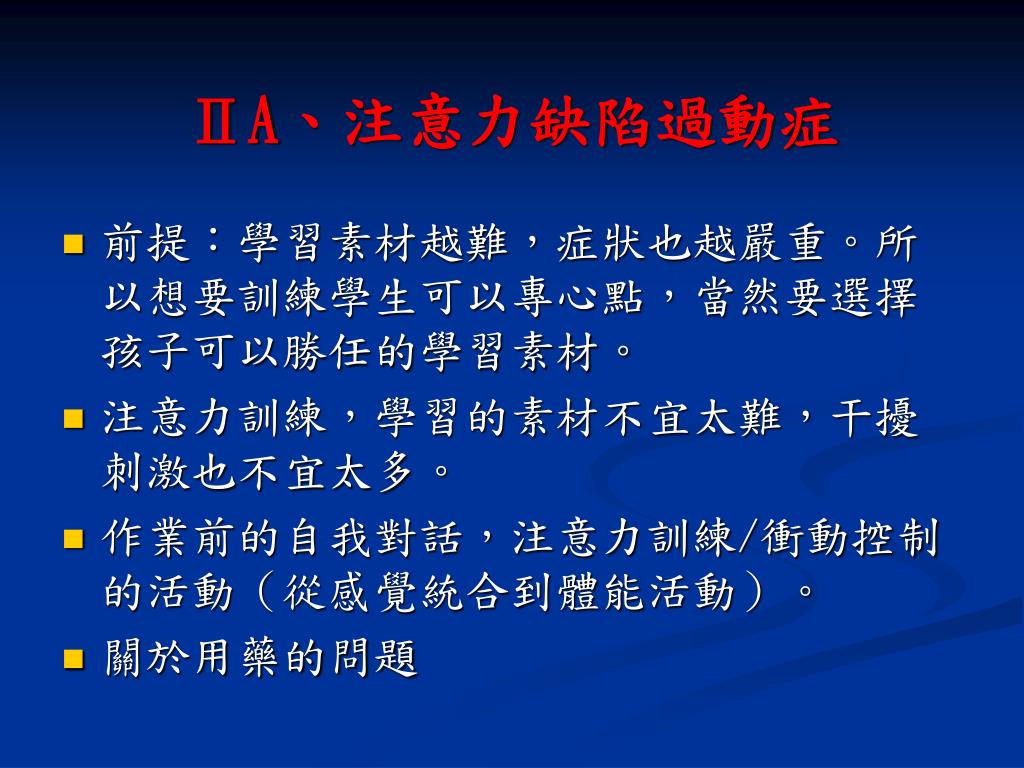 ⅡA、注意力缺陷過動症

前提：學習素材越難，症狀也越嚴重。所以想要訓練學生可以專心點，當然要選擇孩子可以勝任的學習素材。

注意力訓練，學習的素材不宜太難，干擾刺激也不宜太多。

作業前的自我對話，注意力訓練/衝動控制的活動（從感覺統合到體能活動）。

關於用藥的問題